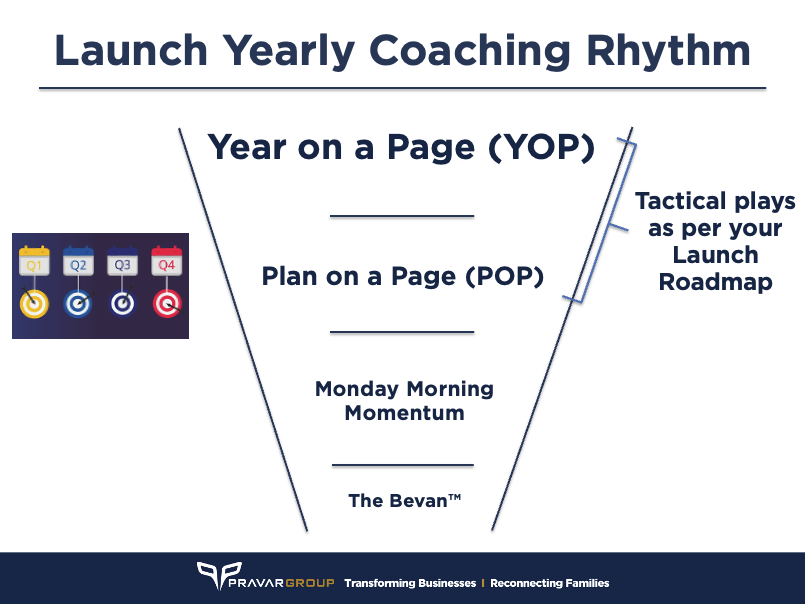 Launch Yearly Coaching Rhythm

Q1 Q2 Q3 Q4

Year on a Page (YOP)

Plan on a Page (POP)

Monday Morning Momentum

The Bevan™

Tactical plays as per your Launch Roadmap

PRAVAR GROUP Transforming Businesses | Reconnecting Families